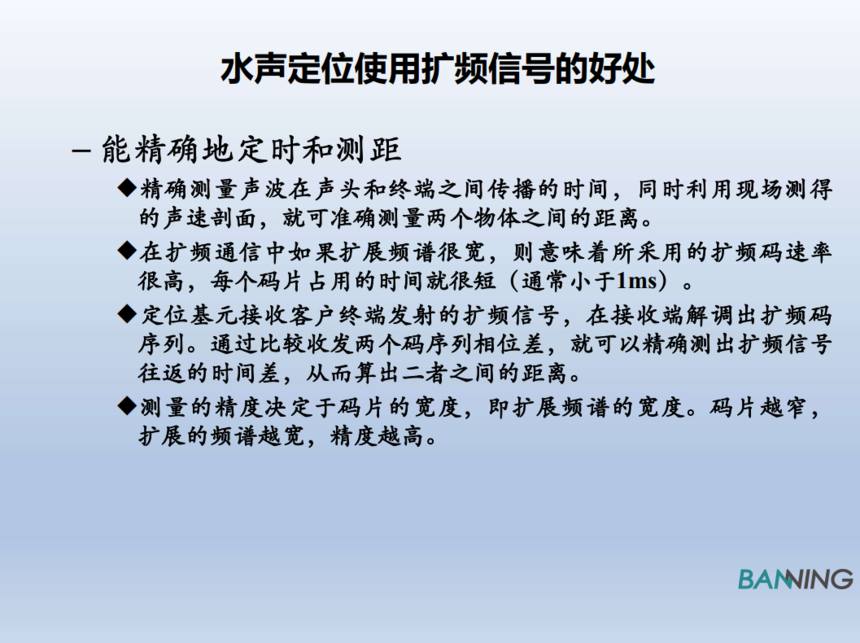 水声定位使用扩频信号的好处

– 能精确地定时和测距

◆精确测量声波在声头和终端之间传播的时间，同时利用现场测得的声速剖面，就可准确测量两个物体之间的距离。

◆在扩频通信中如果扩展频谱很宽，则意味着所采用的扩频码速率很高，每个码片占用的时间就很短（通常小于1ms）。

◆定位基元接收客户终端发射的扩频信号，在接收端解调出扩频码序列。通过比较收发两个码序列相位差，就可以精确测出扩频信号往返的时间差，从而算出二者之间的距离。

◆测量的精度决定于码片的宽度，即扩展频谱的宽度。码片越窄，扩展的频谱越宽，精度越高。

BANNING